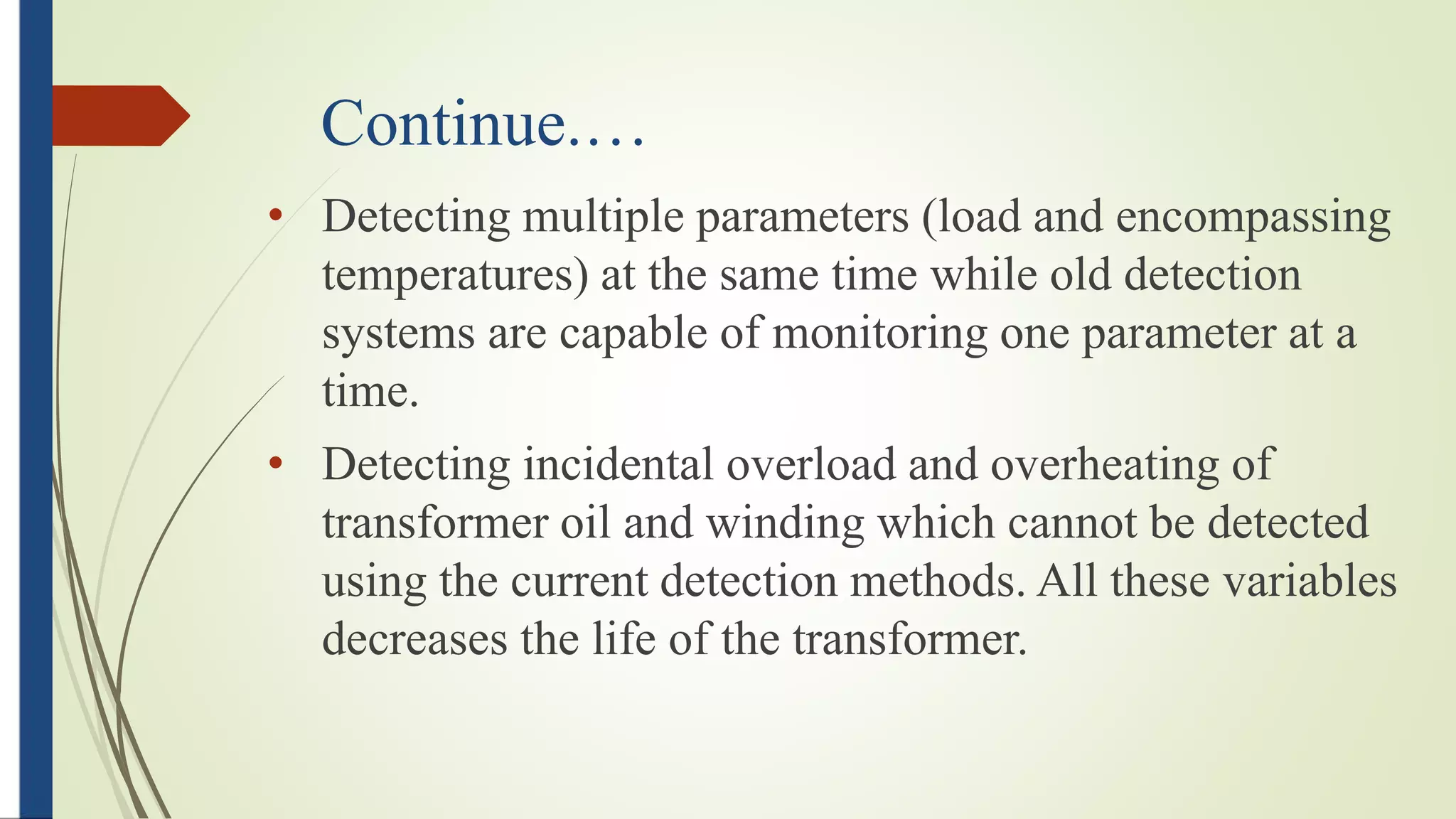 Continue….

• Detecting multiple parameters (load and encompassing temperatures) at the same time while old detection systems are capable of monitoring one parameter at a time.

• Detecting incidental overload and overheating of transformer oil and winding which cannot be detected using the current detection methods. All these variables decreases the life of the transformer.